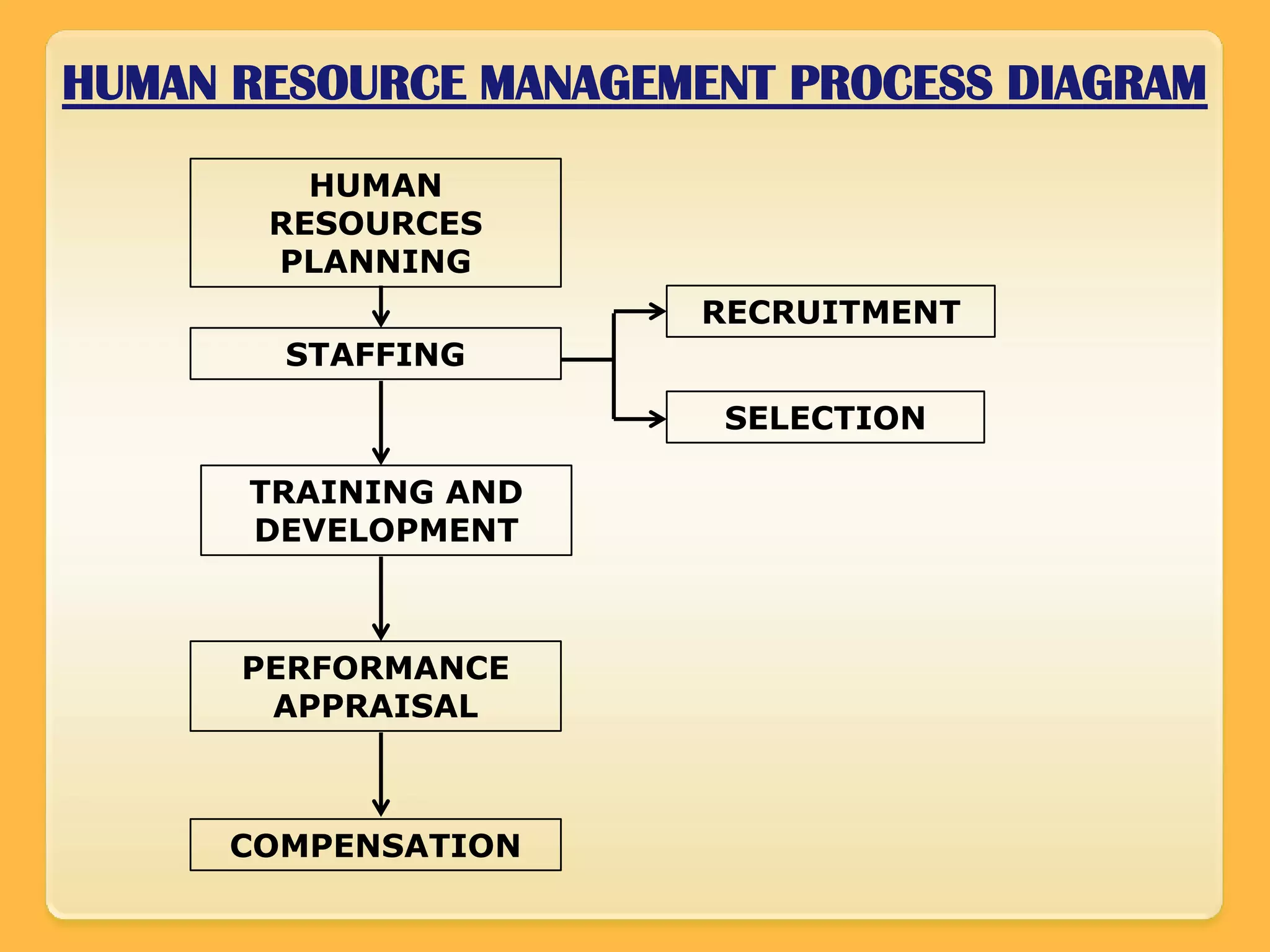 HUMAN RESOURCE MANAGEMENT PROCESS DIAGRAM

HUMAN RESOURCES PLANNING

STAFFING

RECRUITMENT

SELECTION

TRAINING AND DEVELOPMENT

PERFORMANCE APPRAISAL

COMPENSATION